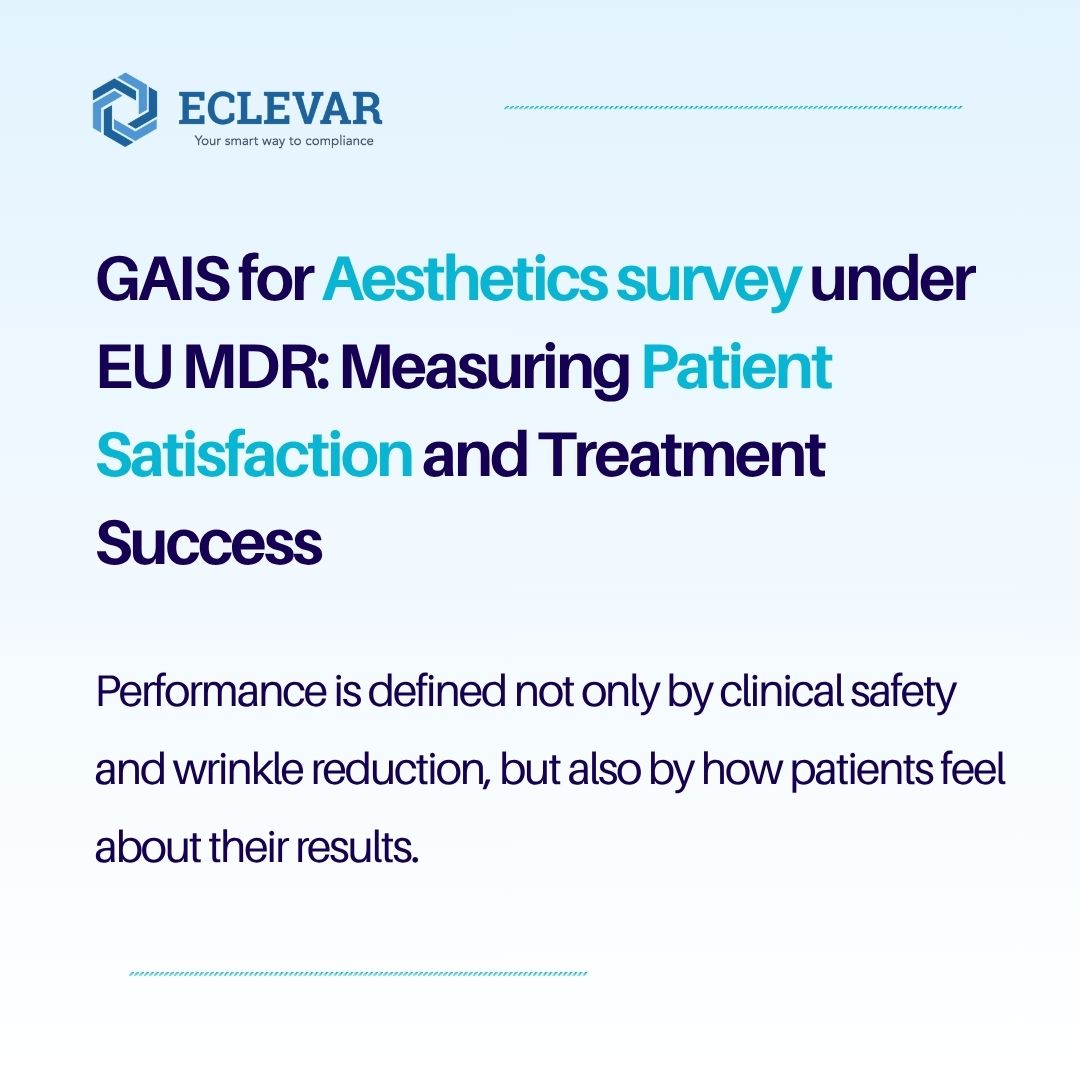 ECLEVAR
Your smart way to compliance

GAIS for Aesthetics survey under EU MDR: Measuring Patient Satisfaction and Treatment Success

Performance is defined not only by clinical safety and wrinkle reduction, but also by how patients feel about their results.